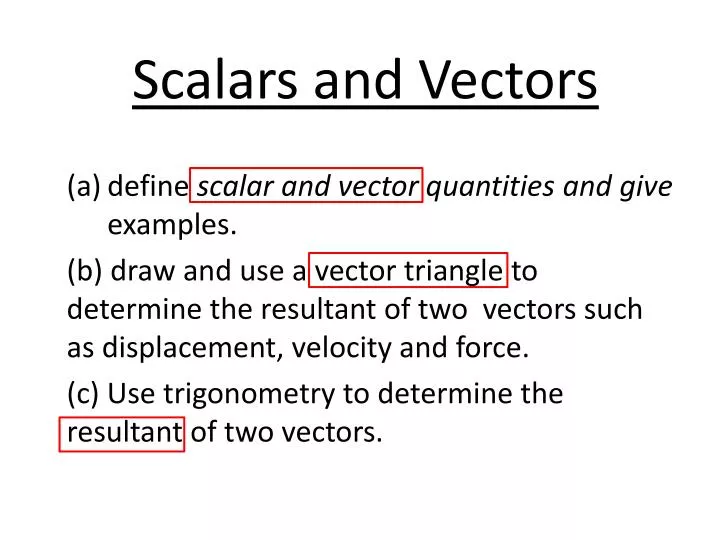 Scalars and Vectors

(a) define scalar and vector quantities and give examples.

(b) draw and use a vector triangle to determine the resultant of two vectors such as displacement, velocity and force.

(c) Use trigonometry to determine the resultant of two vectors.